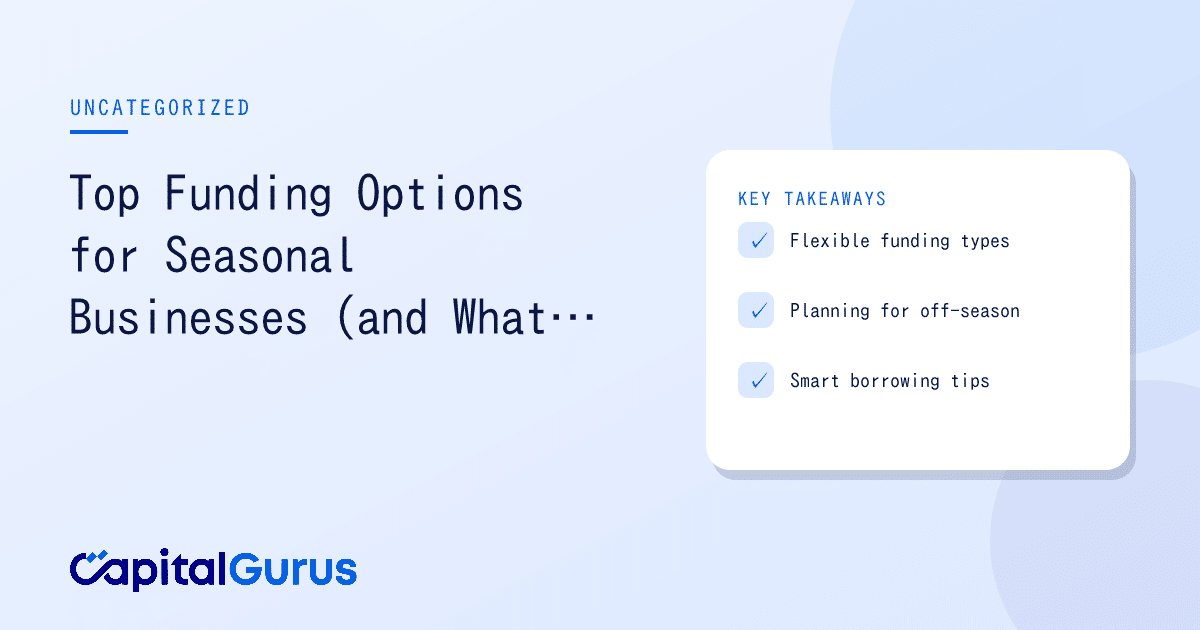 UNCATEGORIZED

Top Funding Options for Seasonal Businesses (and What…

KEY TAKEAWAYS

✓ Flexible funding types

✓ Planning for off-season

✓ Smart borrowing tips

CapitalGurus